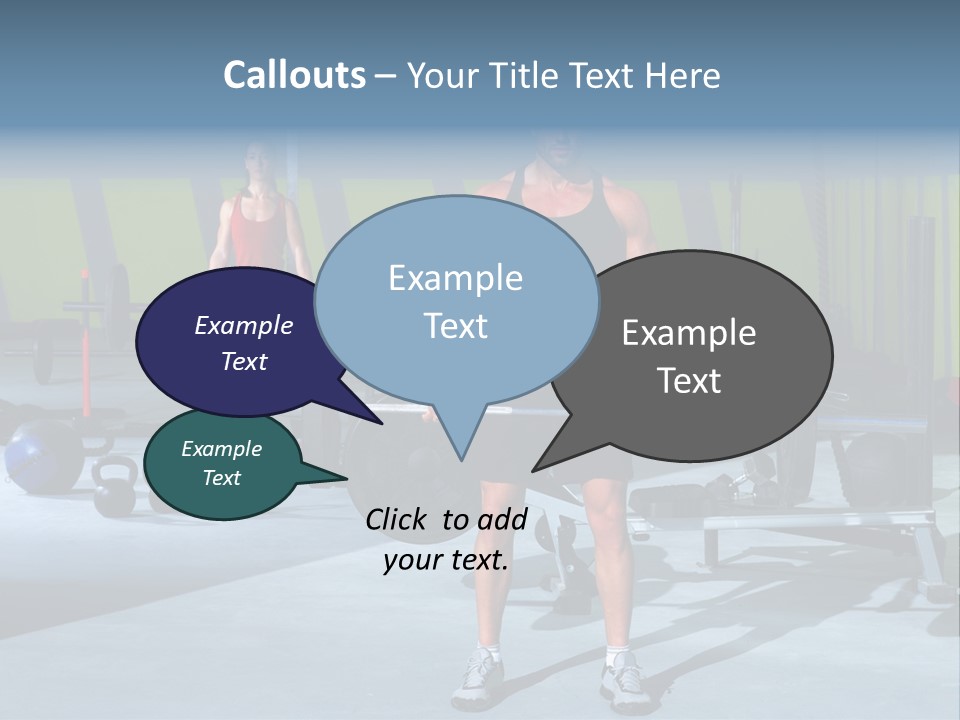 Callouts – Your Title Text Here

Example Text

Example Text

Example Text

Example Text

Click to add your text.